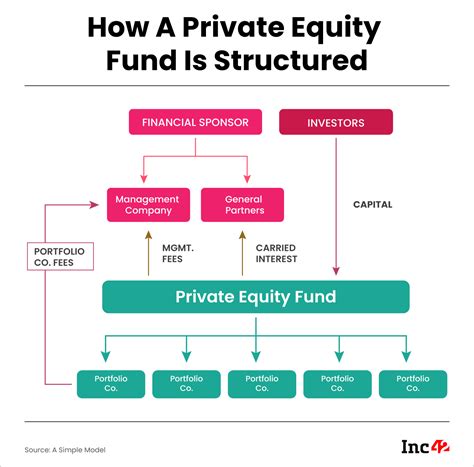 How A Private Equity Fund Is Structured

FINANCIAL SPONSOR

INVESTORS

Management Company

General Partners

CAPITAL

PORTFOLIO CO. FEES

MGMT. FEES

CARRIED INTEREST

Private Equity Fund

Portfolio Co.

Portfolio Co.

Portfolio Co.

Portfolio Co.

Portfolio Co.

Source: A Simple Model

Inc42